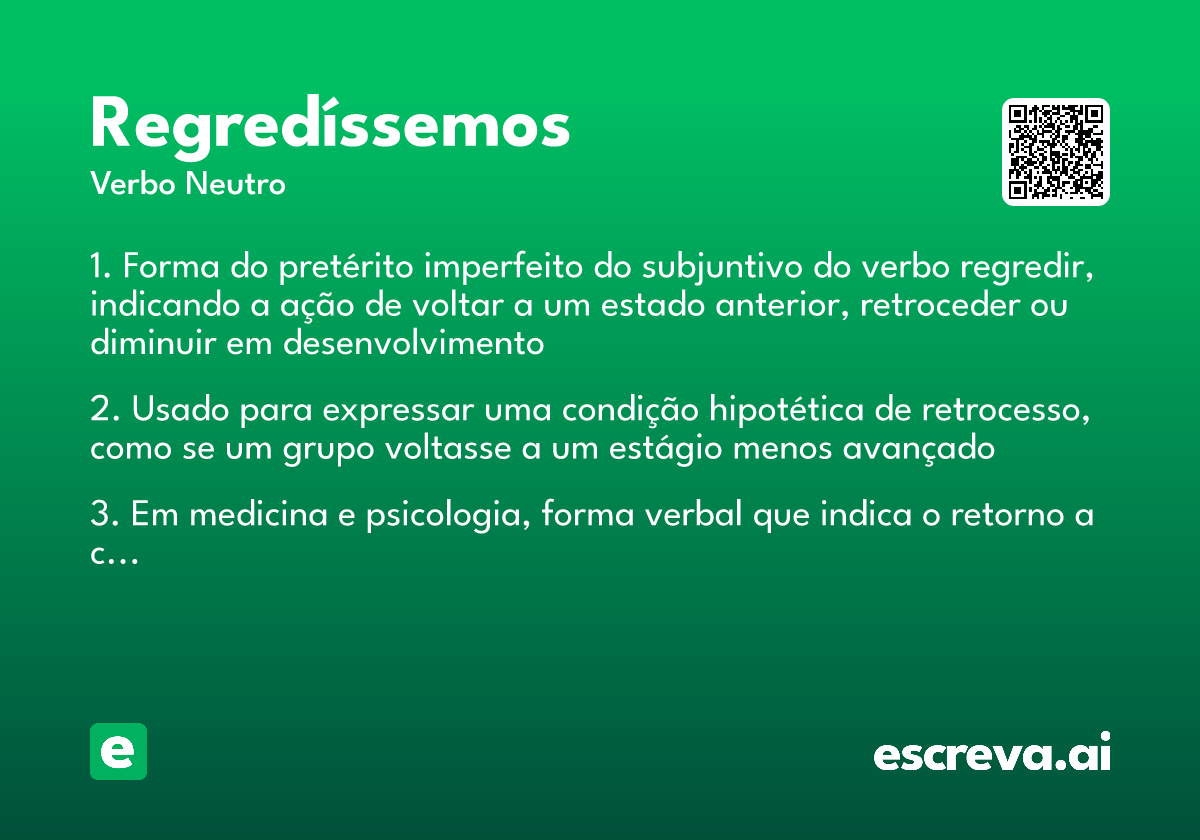 Regredíssemos
Verbo Neutro

1. Forma do pretérito imperfeito do subjuntivo do verbo regredir, indicando a ação de voltar a um estado anterior, retroceder ou diminuir em desenvolvimento

2. Usado para expressar uma condição hipotética de retrocesso, como se um grupo voltasse a um estágio menos avançado

3. Em medicina e psicologia, forma verbal que indica o retorno a c...

e

escreva.ai